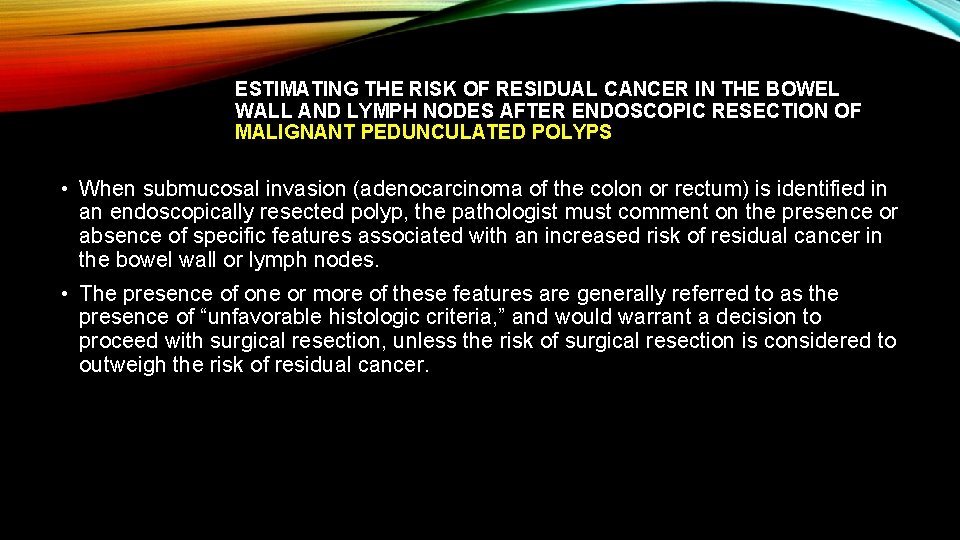 ESTIMATING THE RISK OF RESIDUAL CANCER IN THE BOWEL WALL AND LYMPH NODES AFTER ENDOSCOPIC RESECTION OF MALIGNANT PEDUNCULATED POLYPS

• When submucosal invasion (adenocarcinoma of the colon or rectum) is identified in an endoscopically resected polyp, the pathologist must comment on the presence or absence of specific features associated with an increased risk of residual cancer in the bowel wall or lymph nodes.

• The presence of one or more of these features are generally referred to as the presence of “unfavorable histologic criteria,” and would warrant a decision to proceed with surgical resection, unless the risk of surgical resection is considered to outweigh the risk of residual cancer.